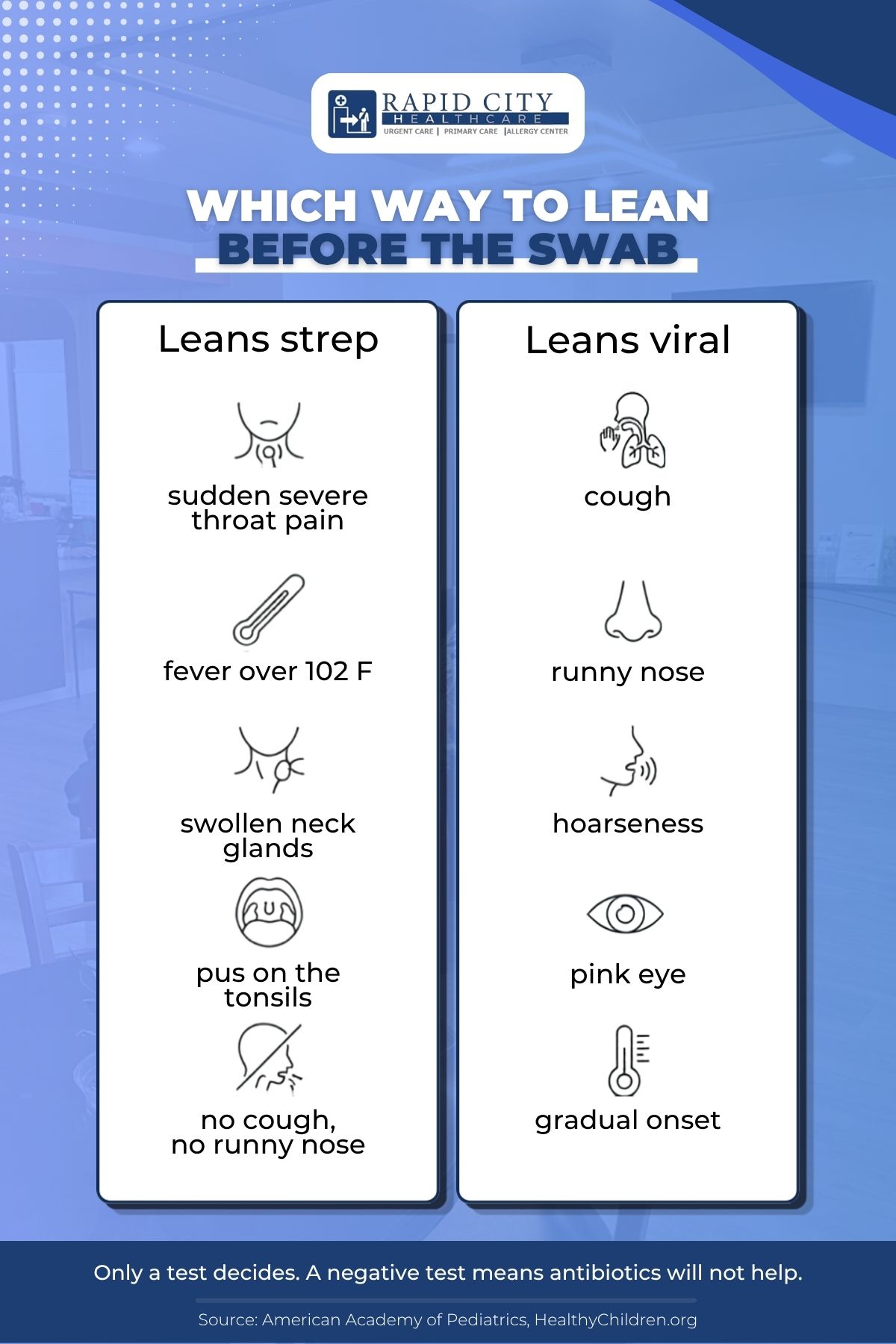 RAPID CITY
HEALTHCARE
URGENT CARE | PRIMARY CARE | ALLERGY CENTER

WHICH WAY TO LEAN
BEFORE THE SWAB

Leans strep

sudden severe throat pain

fever over 102 F

swollen neck glands

pus on the tonsils

no cough, no runny nose

Leans viral

cough

runny nose

hoarseness

pink eye

gradual onset

Only a test decides. A negative test means antibiotics will not help.

Source: American Academy of Pediatrics, HealthyChildren.org